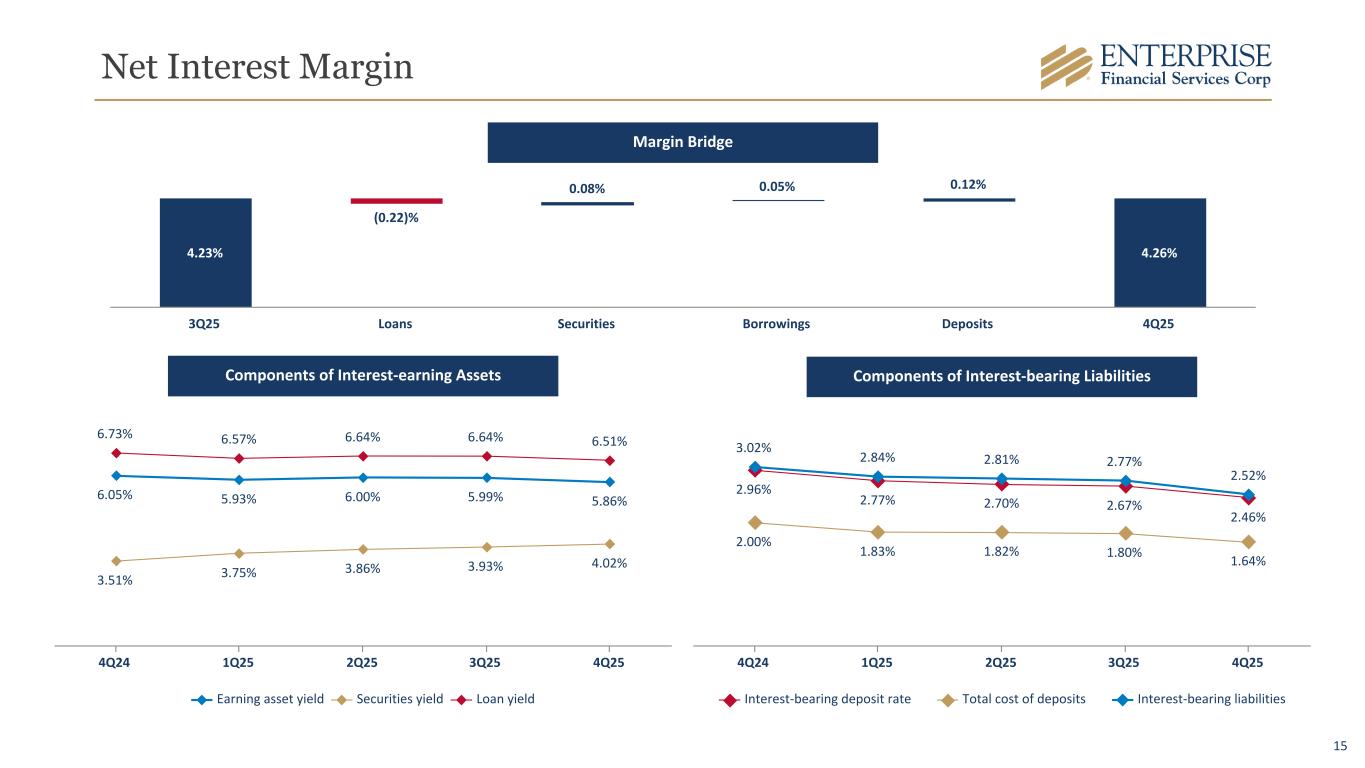 Net Interest Margin

ENTERPRISE
Financial Services Corp

Margin Bridge

4.23%
(0.22)%
0.08%
0.05%
0.12%
4.26%

3Q25 Loans Securities Borrowings Deposits 4Q25

Components of Interest-earning Assets

6.73% 6.57% 6.64% 6.64% 6.51%
6.05% 5.93% 6.00% 5.99% 5.86%
3.51% 3.75% 3.86% 3.93% 4.02%

4Q24 1Q25 2Q25 3Q25 4Q25

Earning asset yield Securities yield Loan yield

Components of Interest-bearing Liabilities

3.02% 2.84% 2.81% 2.77% 2.52%
2.96% 2.77% 2.70% 2.67% 2.46%
2.00% 1.83% 1.82% 1.80% 1.64%

4Q24 1Q25 2Q25 3Q25 4Q25

Interest-bearing deposit rate Total cost of deposits Interest-bearing liabilities

15